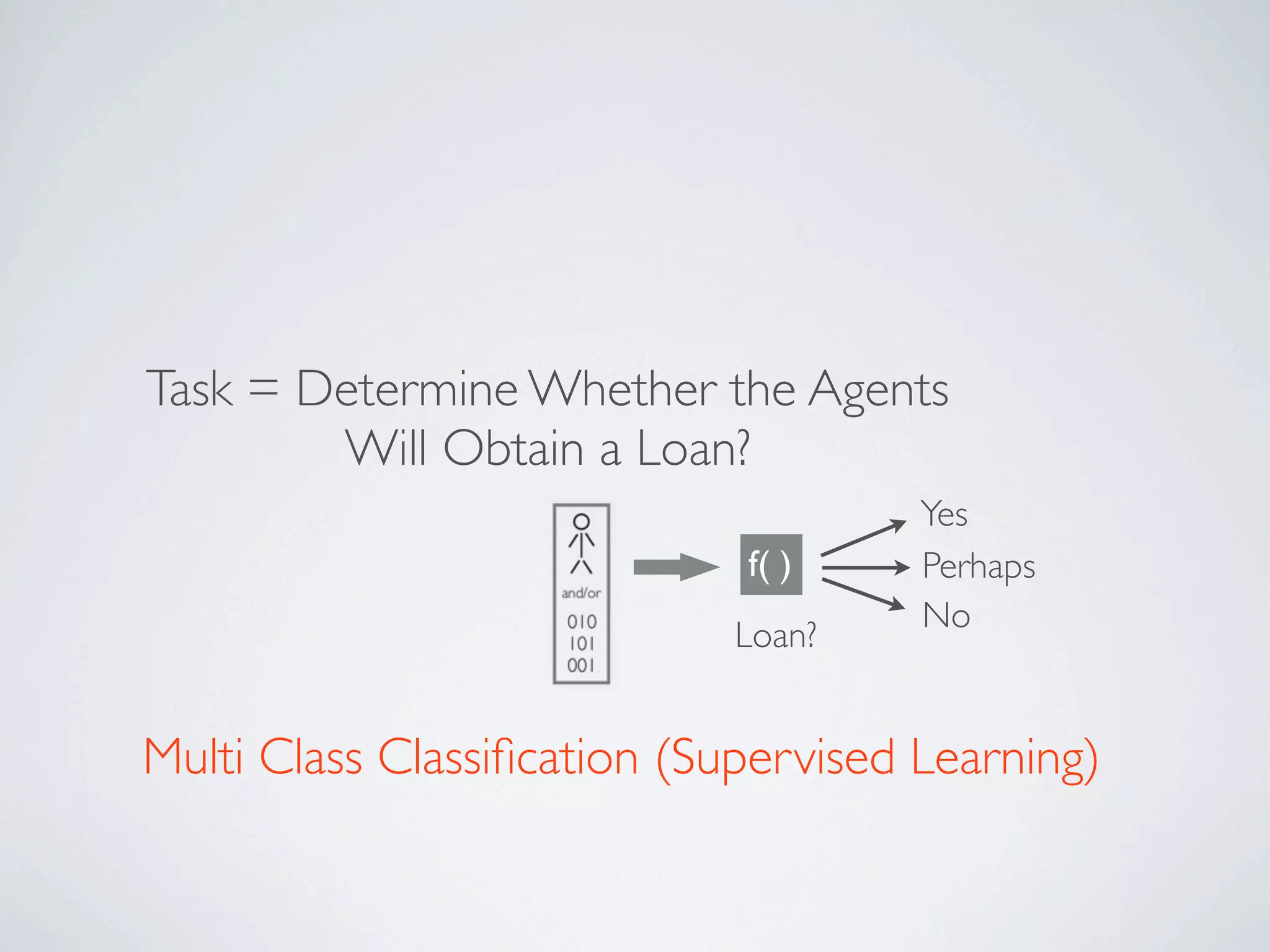 Task = Determine Whether the Agents Will Obtain a Loan?

and/or

010
101
001

f( )

Loan?

Yes

Perhaps

No

Multi Class Classification (Supervised Learning)